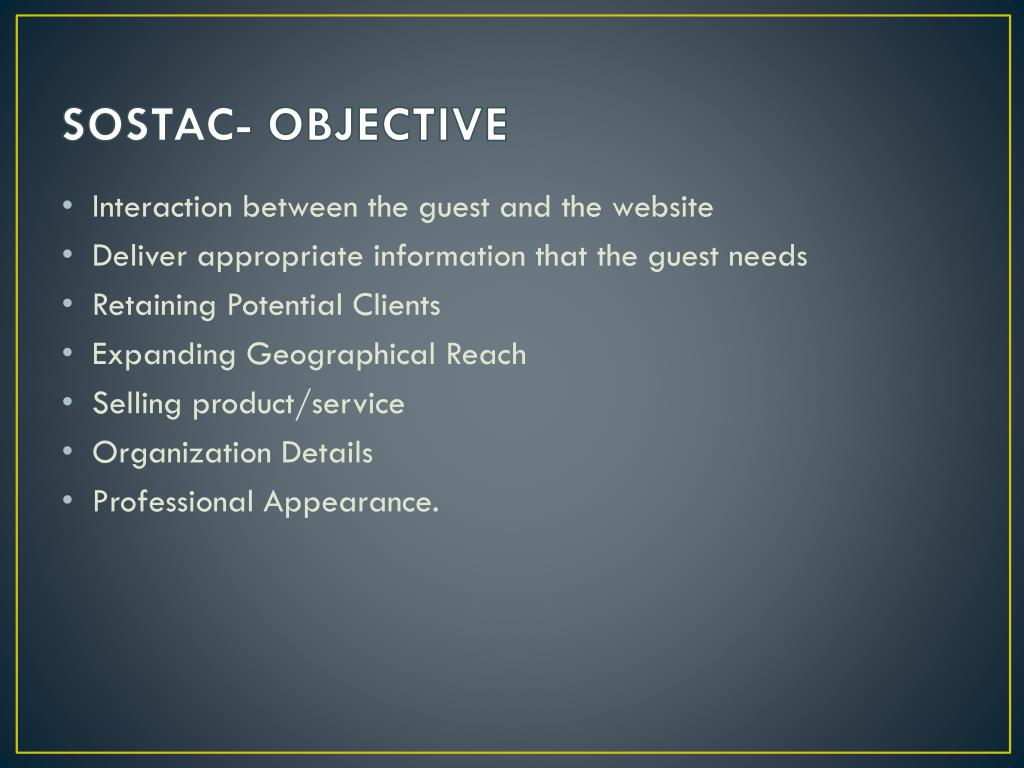 SOSTAC- OBJECTIVE

• Interaction between the guest and the website
• Deliver appropriate information that the guest needs
• Retaining Potential Clients
• Expanding Geographical Reach
• Selling product/service
• Organization Details
• Professional Appearance.